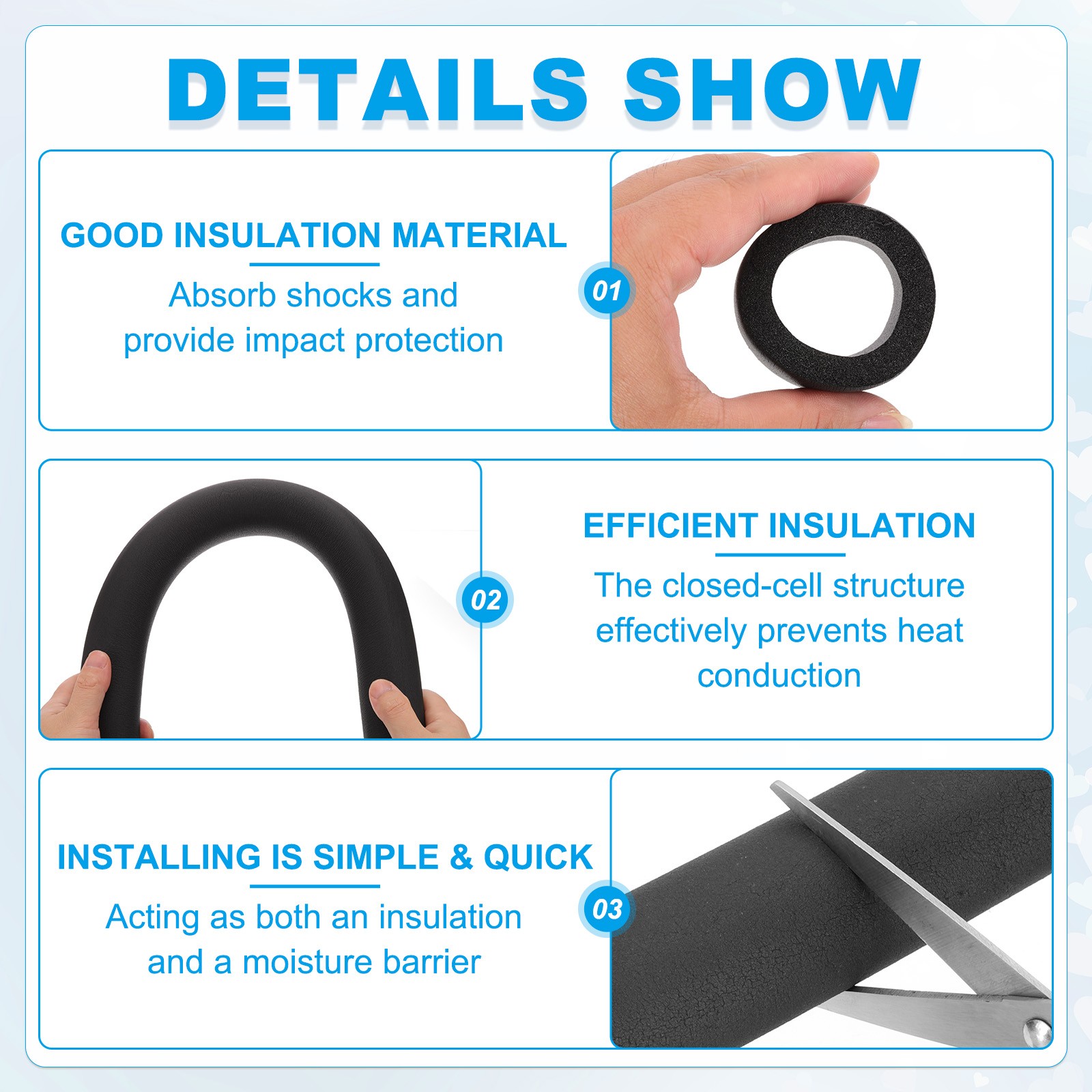 DETAILS SHOW

GOOD INSULATION MATERIAL

Absorb shocks and provide impact protection

01

02

EFFICIENT INSULATION

The closed-cell structure effectively prevents heat conduction

INSTALLING IS SIMPLE & QUICK

Acting as both an insulation and a moisture barrier

03